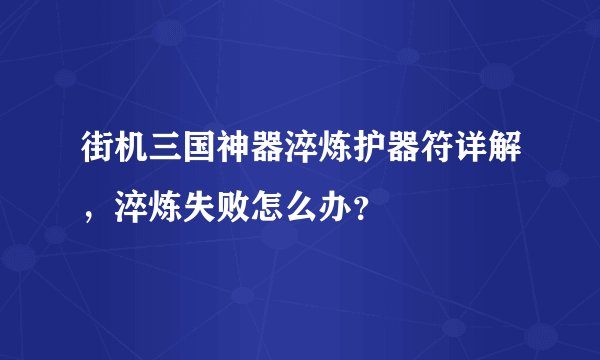 街机三国神器淬炼护器符详解，淬炼失败怎么办？